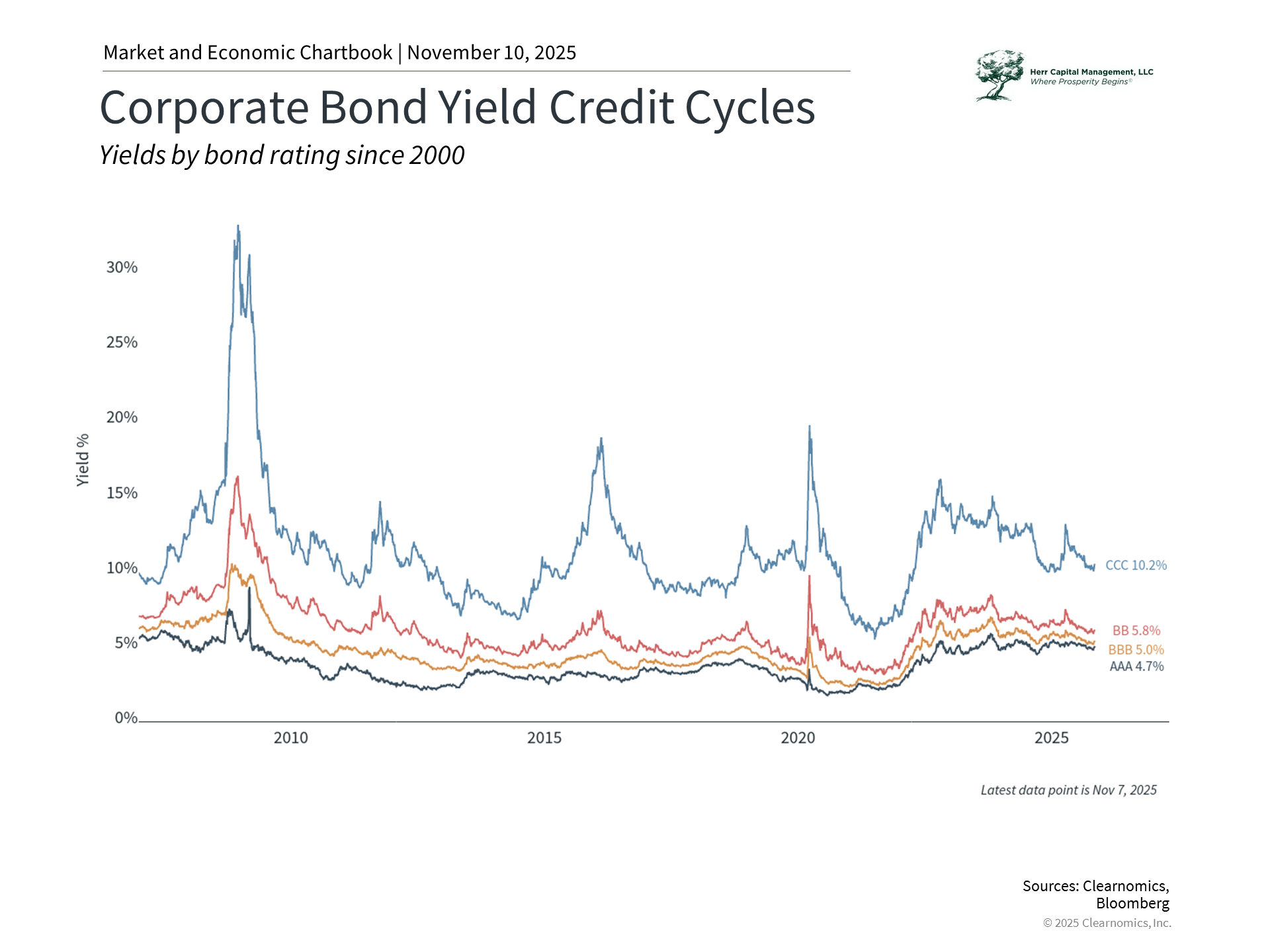 Market and Economic Chartbook | November 10, 2025

Herr Capital Management, LLC
Where Prosperity Begins®

Corporate Bond Yield Credit Cycles

Yields by bond rating since 2000

Yield %

30%
25%
20%
15%
10%
5%
0%

2010
2015
2020
2025

CCC 10.2%
BB 5.8%
BBB 5.0%
AAA 4.7%

Latest data point is Nov 7, 2025

Sources: Clearnomics, Bloomberg
© 2025 Clearnomics, Inc.